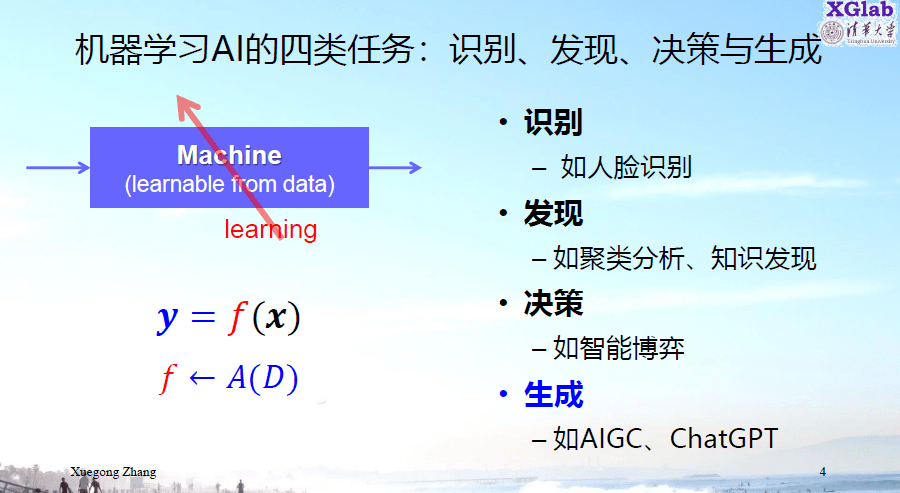 XGlab
清華大學
Tsinghua University

机器学习AI的四类任务：识别、发现、决策与生成

Machine
(learnable from data)

learning

$\boldsymbol{y} = f(\boldsymbol{x})$

$f \leftarrow A(D)$

• 识别
– 如人脸识别
• 发现
– 如聚类分析、知识发现
• 决策
– 如智能博弈
• 生成
– 如AIGC、ChatGPT

Xuegong Zhang

4